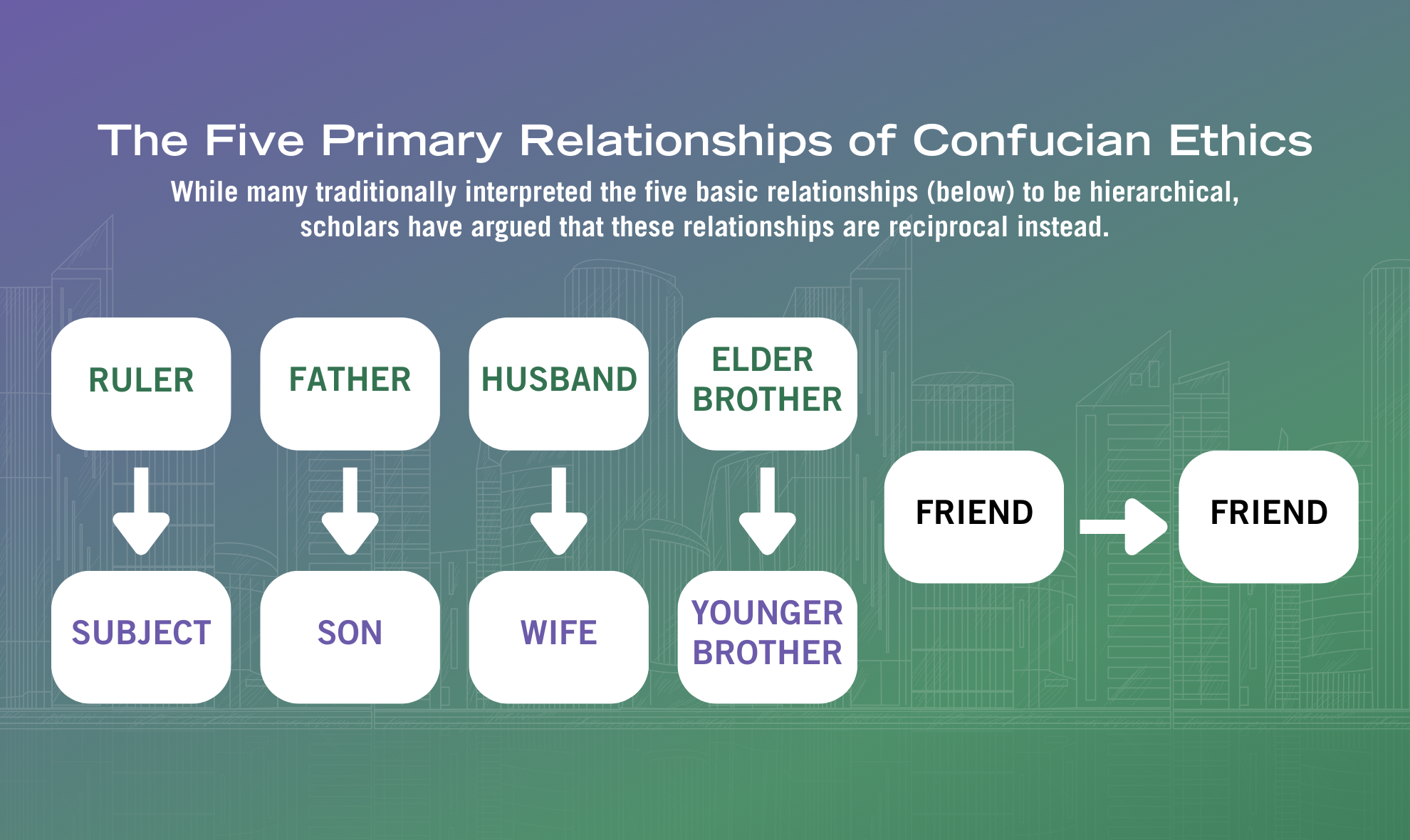 The Five Primary Relationships of Confucian Ethics

While many traditionally interpreted the five basic relationships (below) to be hierarchical, scholars have argued that these relationships are reciprocal instead.

RULER

SUBJECT

FATHER

SON

HUSBAND

WIFE

ELDER BROTHER

YOUNGER BROTHER

FRIEND

FRIEND